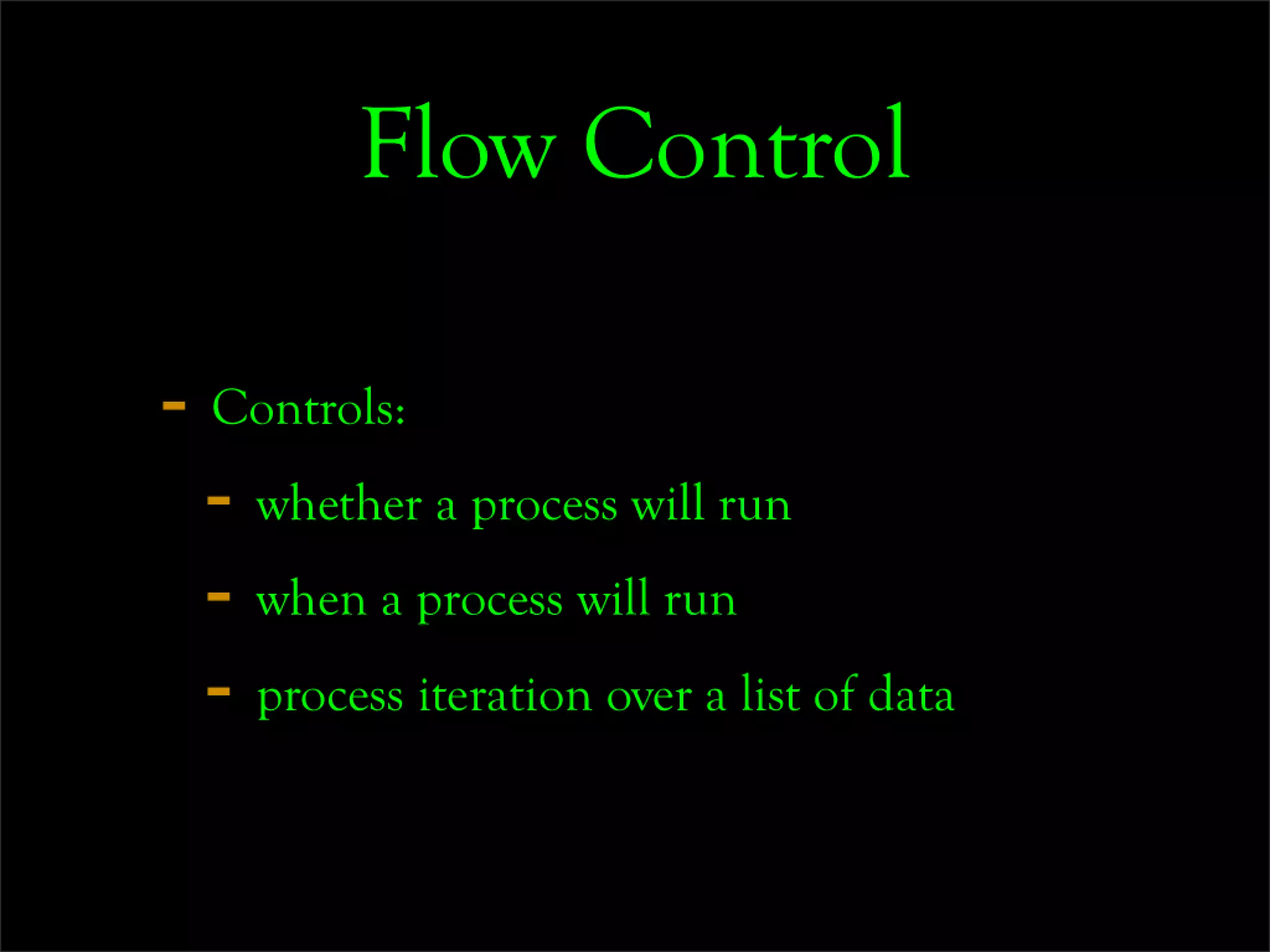 Flow Control

- Controls:
  - whether a process will run
  - when a process will run
  - process iteration over a list of data